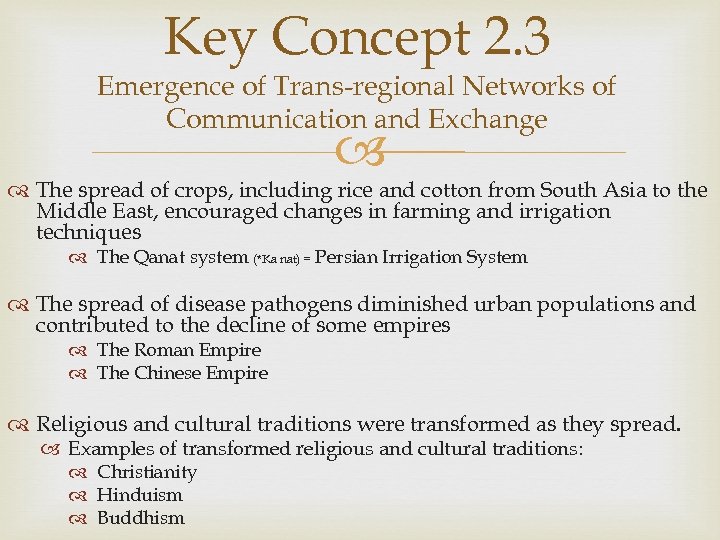 Key Concept 2.3

Emergence of Trans-regional Networks of Communication and Exchange

The spread of crops, including rice and cotton from South Asia to the Middle East, encouraged changes in farming and irrigation techniques

The Qanat system (*Ka nat) = Persian Irrigation System

The spread of disease pathogens diminished urban populations and contributed to the decline of some empires

The Roman Empire

The Chinese Empire

Religious and cultural traditions were transformed as they spread.

Examples of transformed religious and cultural traditions:

Christianity

Hinduism

Buddhism